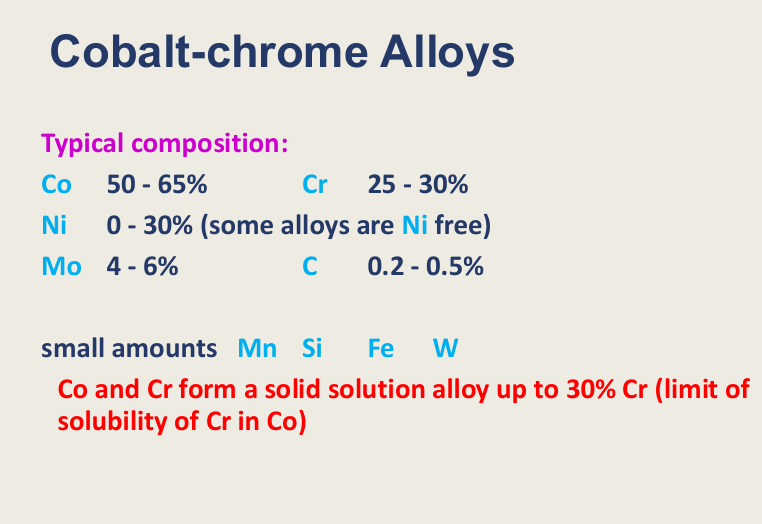 Cobalt-chrome Alloys

Typical composition:

Co 50 - 65% Cr 25 - 30%

Ni 0 - 30% (some alloys are Ni free)

Mo 4 - 6% C 0.2 - 0.5%

small amounts Mn Si Fe W

Co and Cr form a solid solution alloy up to 30% Cr (limit of solubility of Cr in Co)